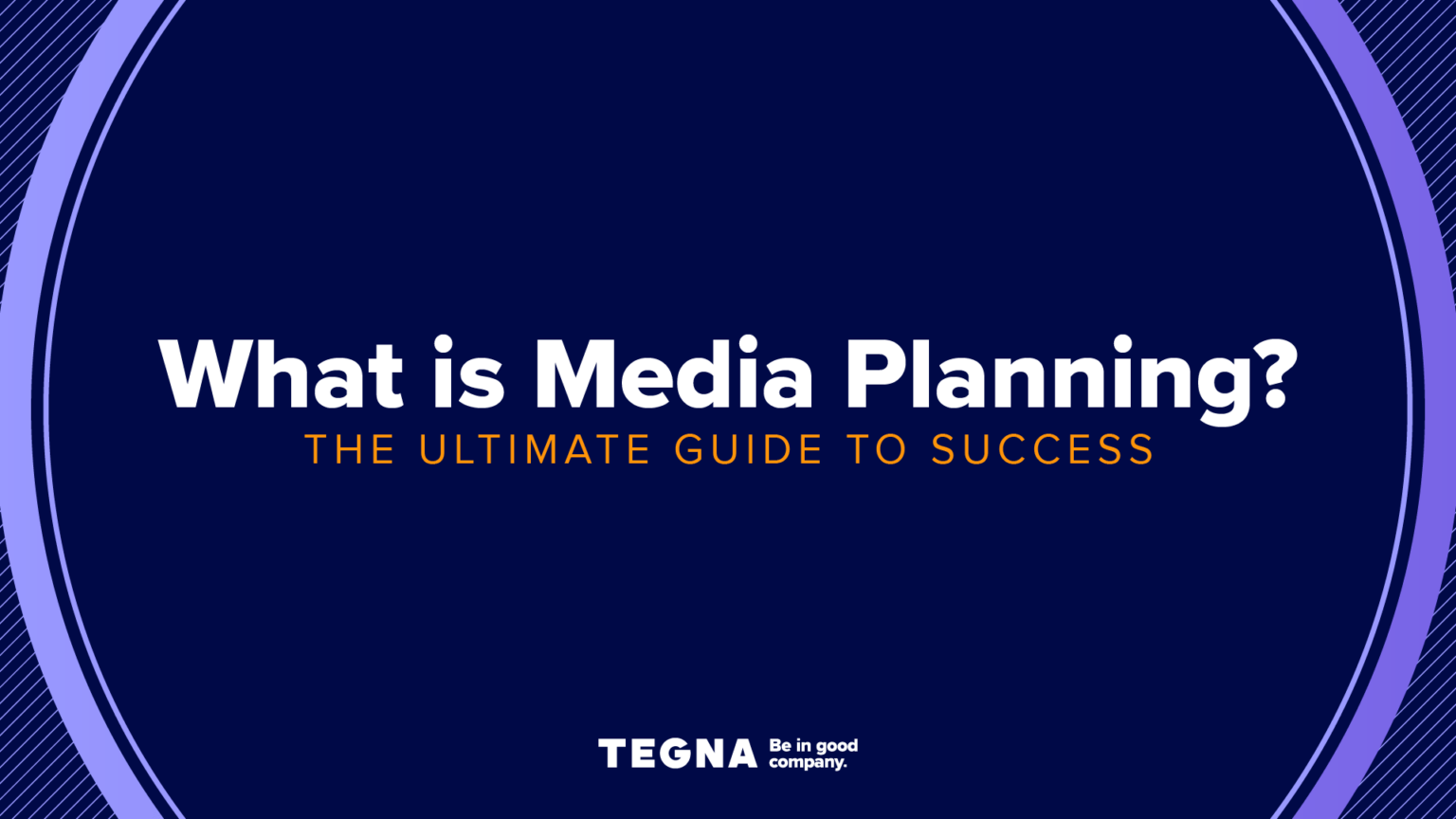 What is Media Planning?
THE ULTIMATE GUIDE TO SUCCESS

TEGNA Be in good company.